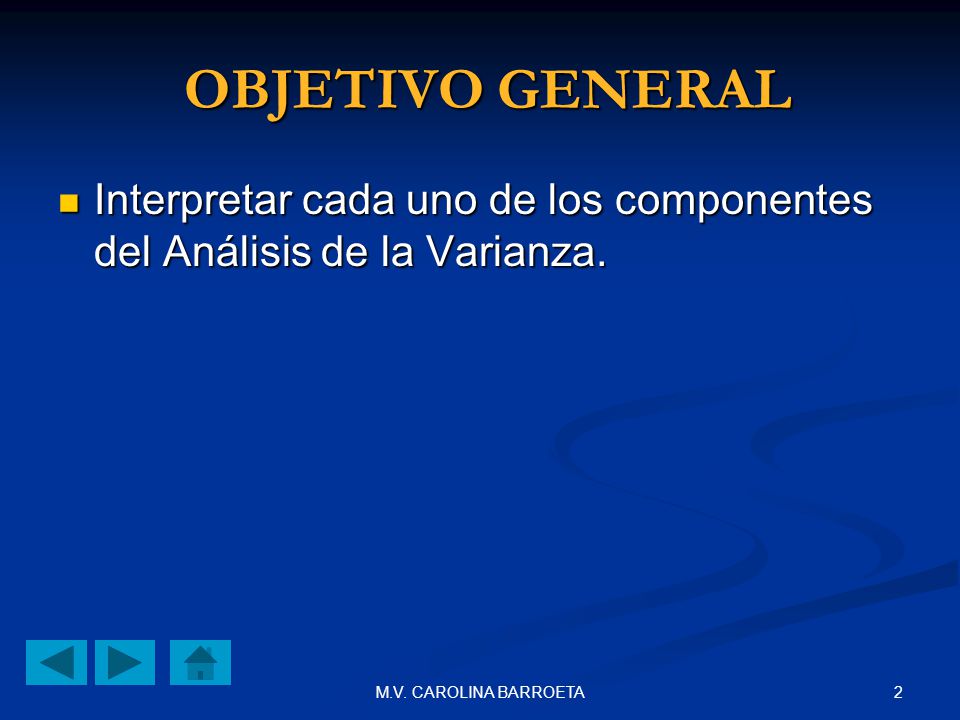 OBJETIVO GENERAL

Interpretar cada uno de los componentes del Análisis de la Varianza.

M.V. CAROLINA BARROETA

2